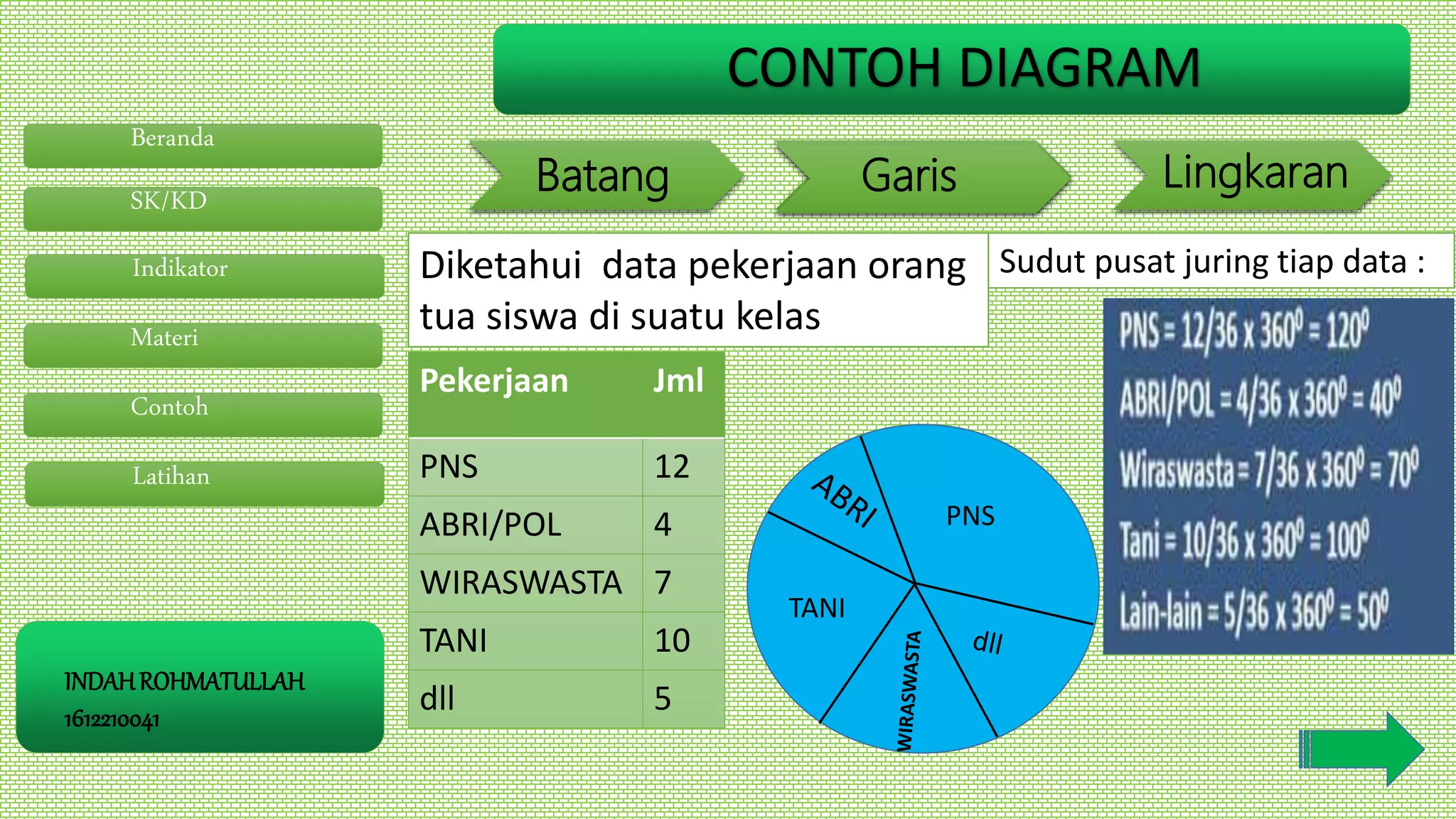 CONTOH DIAGRAM

Beranda

SK/KD

Indikator

Materi

Contoh

Latihan

INDAH ROHMATULLAH
1612210041

Batang

Garis

Lingkaran

Diketahui data pekerjaan orang tua siswa di suatu kelas

| Pekerjaan | Jml |
|---|---|
| PNS | 12 |
| ABRI/POL | 4 |
| WIRASWASTA | 7 |
| TANI | 10 |
| dll | 5 |

ABRI

PNS

TANI

WIRASWASTA

dll

Sudut pusat juring tiap data :

PNS = $12/36 \times 360^0 = 120^0$

ABRI/POL = $4/36 \times 360^0 = 40^0$

Wiraswasta = $7/36 \times 360^0 = 70^0$

Tani = $10/36 \times 360^0 = 100^0$

Lain-lain = $5/36 \times 360^0 = 50^0$